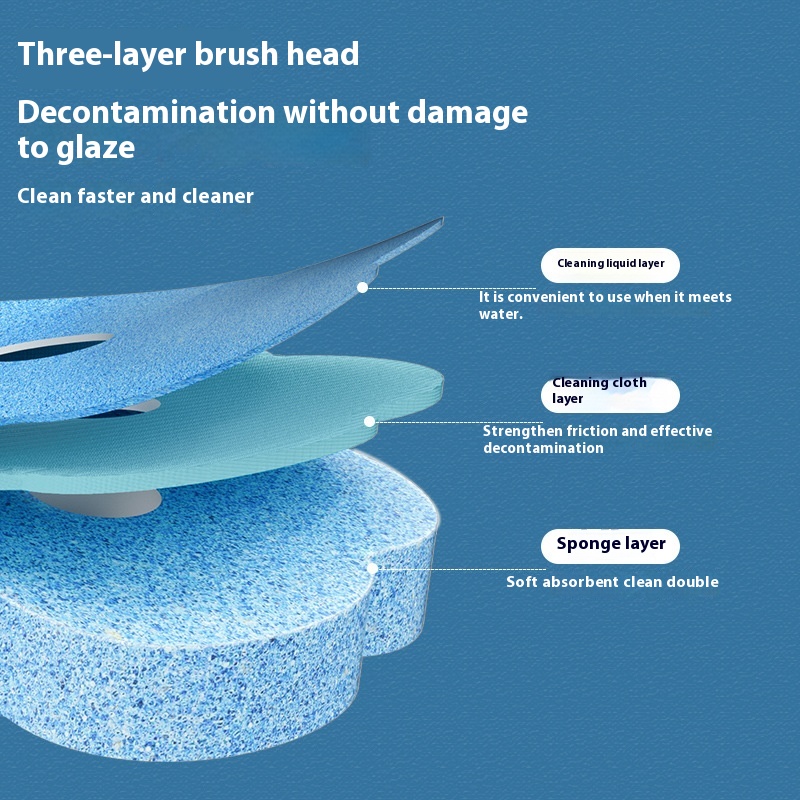 Three-layer brush head

Decontamination without damage to glaze

Clean faster and cleaner

Cleaning liquid layer

It is convenient to use when it meets water.

Cleaning cloth layer

Strengthen friction and effective decontamination

Sponge layer

Soft absorbent clean double